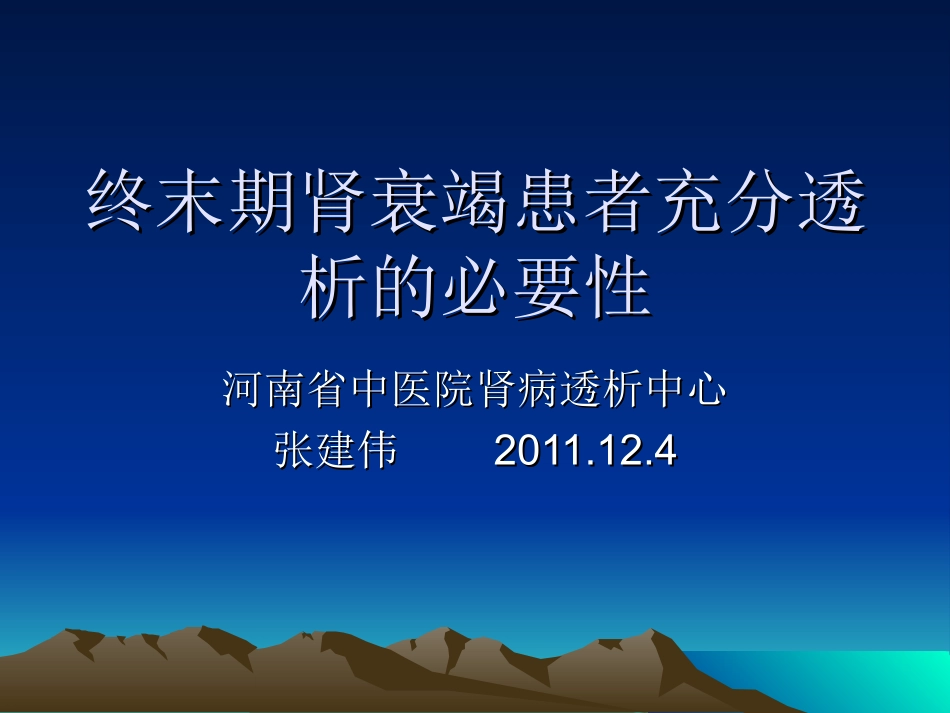 终末期肾衰竭患者充分透析的必要性

河南省中医院肾病透析中心
张建伟 2011.12.4